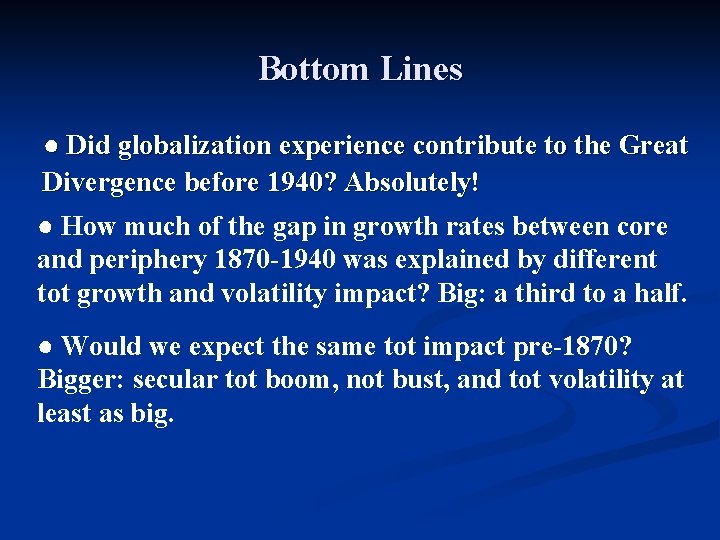 Bottom Lines

● Did globalization experience contribute to the Great Divergence before 1940? Absolutely!

● How much of the gap in growth rates between core and periphery 1870-1940 was explained by different tot growth and volatility impact? Big: a third to a half.

● Would we expect the same tot impact pre-1870? Bigger: secular tot boom, not bust, and tot volatility at least as big.